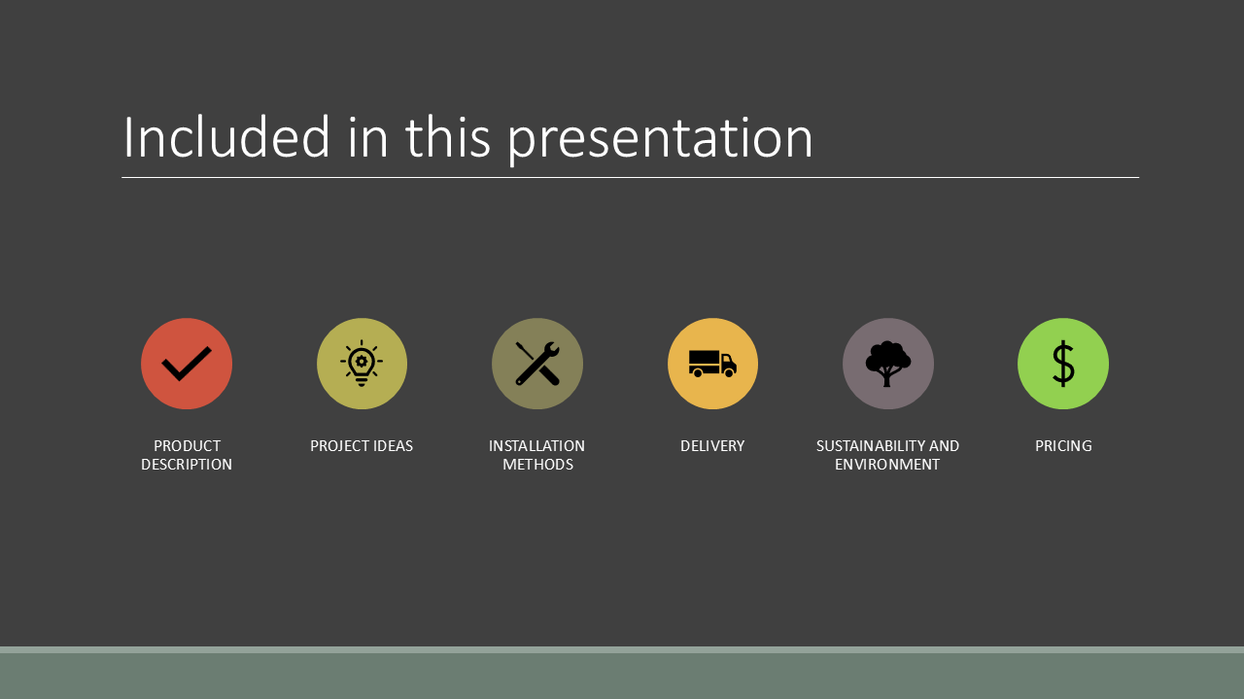 Included in this presentation

PRODUCT DESCRIPTION

PROJECT IDEAS

INSTALLATION METHODS

DELIVERY

SUSTAINABILITY AND ENVIRONMENT

PRICING